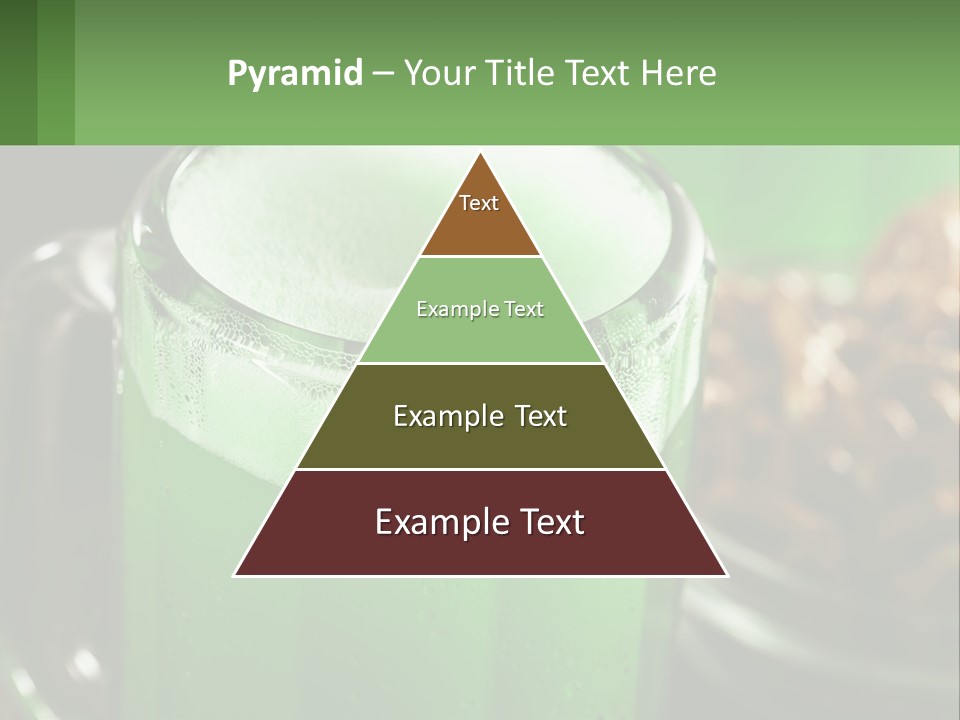 Pyramid – Your Title Text Here

Text

Example Text

Example Text

Example Text